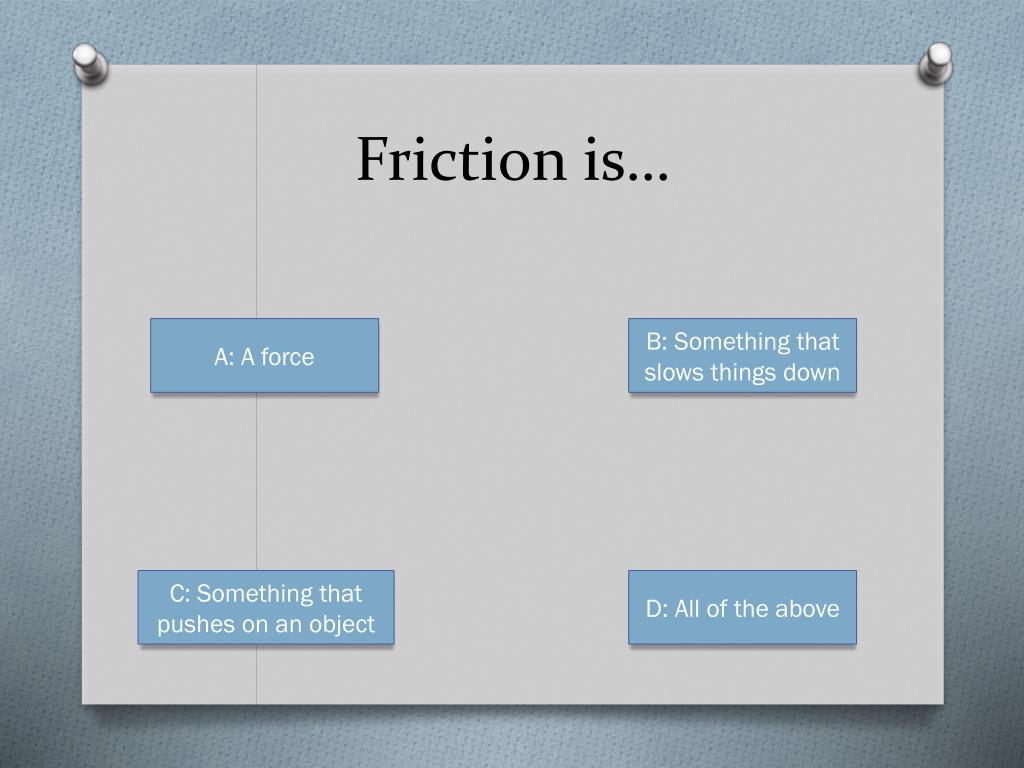 Friction is…

A: A force

B: Something that slows things down

C: Something that pushes on an object

D: All of the above